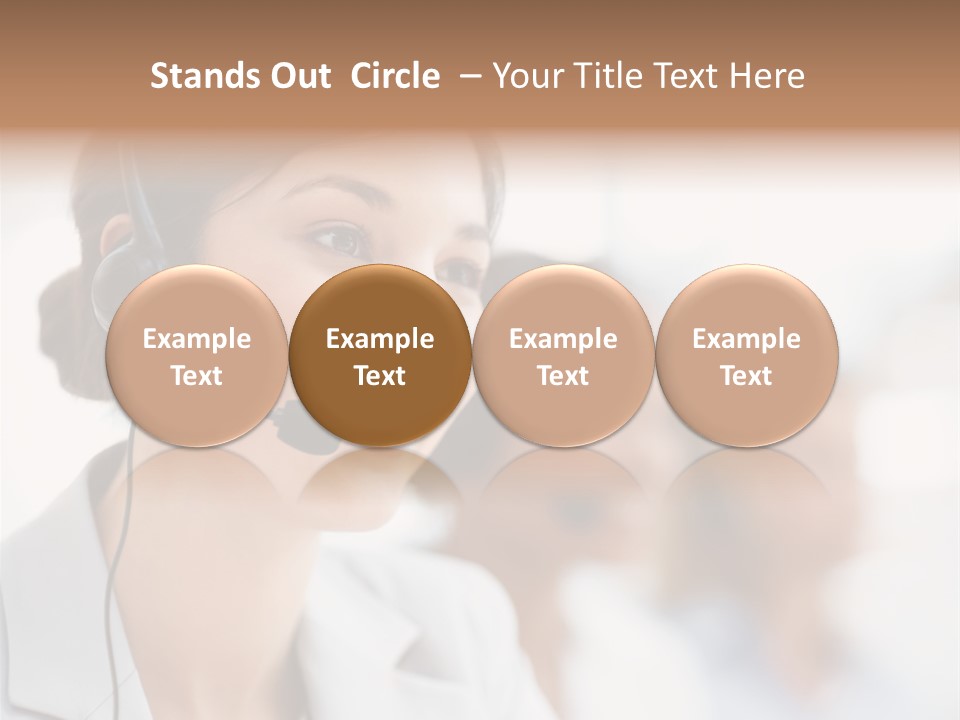 Stands Out Circle – Your Title Text Here

Example Text

Example Text

Example Text

Example Text